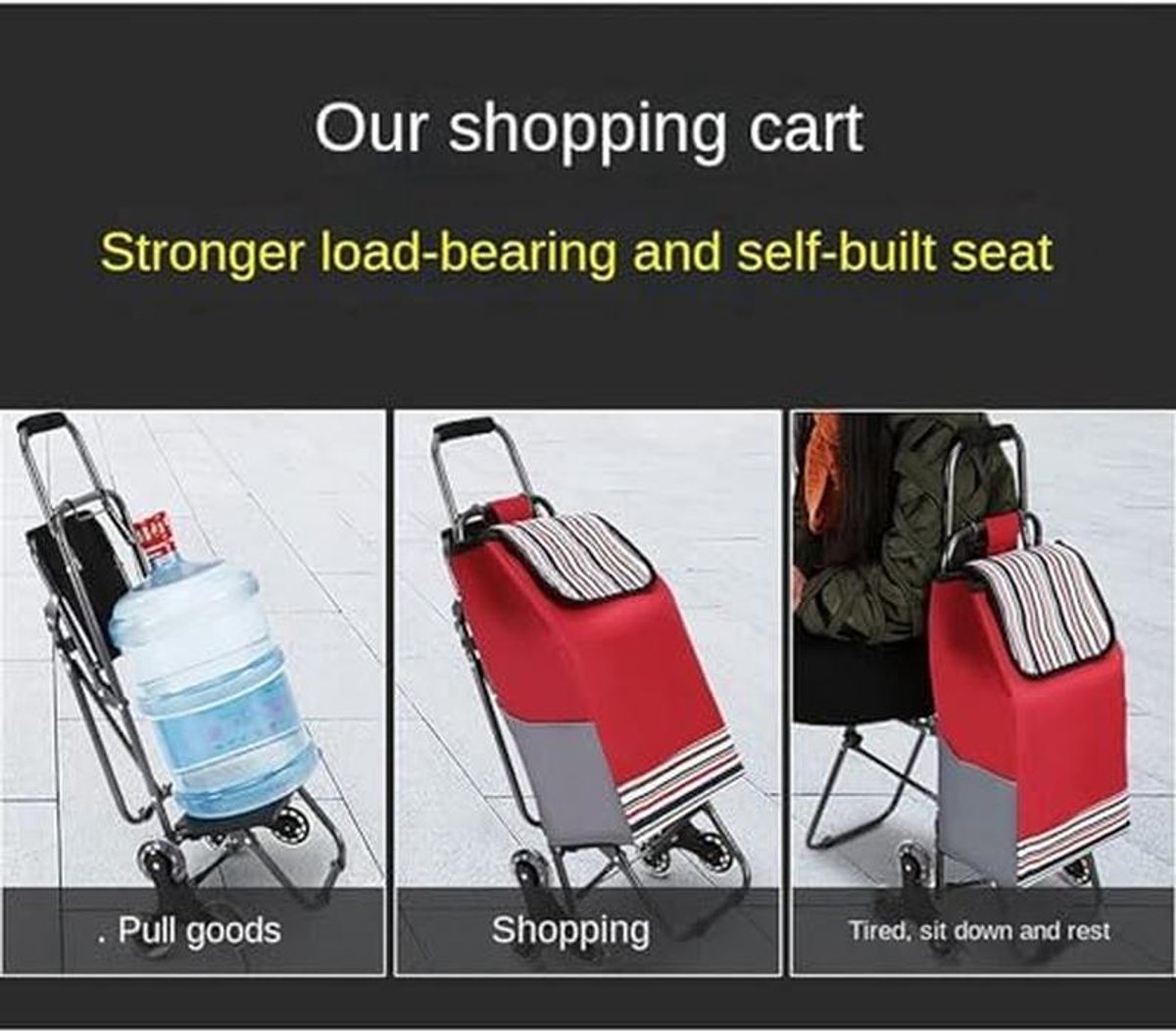 Our shopping cart

Stronger load-bearing and self-built seat

. Pull goods

Shopping

Tired, sit down and rest